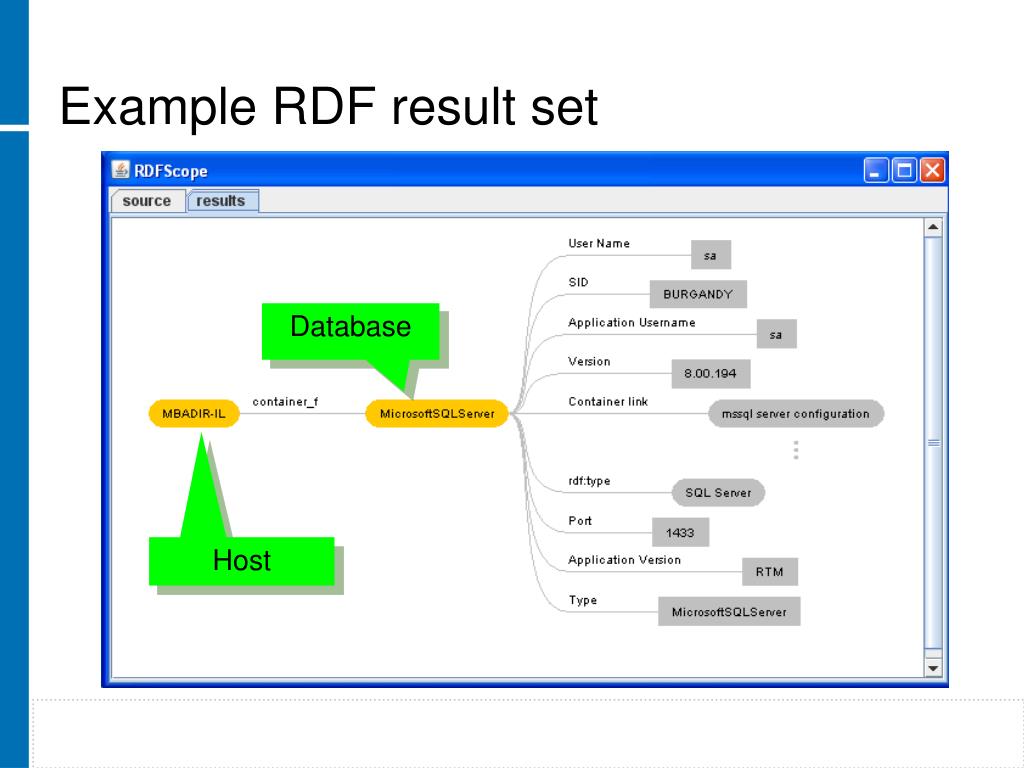 Example RDF result set

RDFScope

source results

Database

MBADIR-IL

container_f

MicrosoftSQLServer

Host

User Name
sa

SID
BURGANDY

Application Username
sa

Version
8.00.194

Container link
mssql server configuration

rdf:type
SQL Server

Port
1433

Application Version
RTM

Type
MicrosoftSQLServer